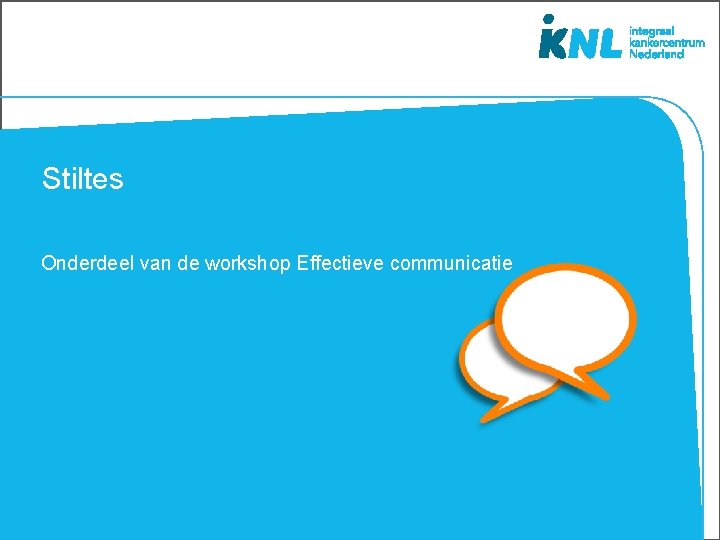 iKNL integraal kankercentrum Nederland

Stiltes

Onderdeel van de workshop Effectieve communicatie